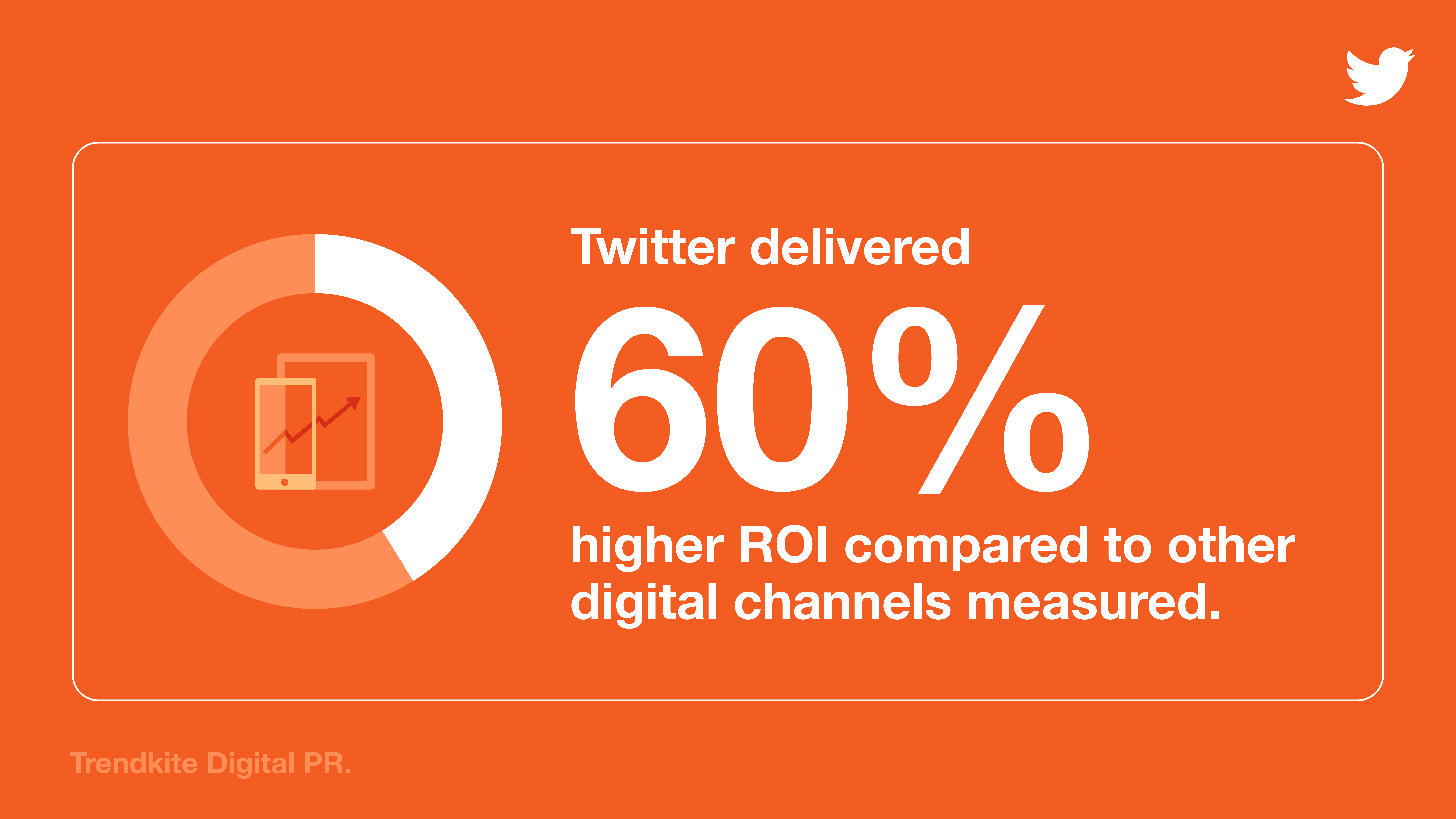 Twitter delivered

60%

higher ROI compared to other digital channels measured.

Trendkite Digital PR.